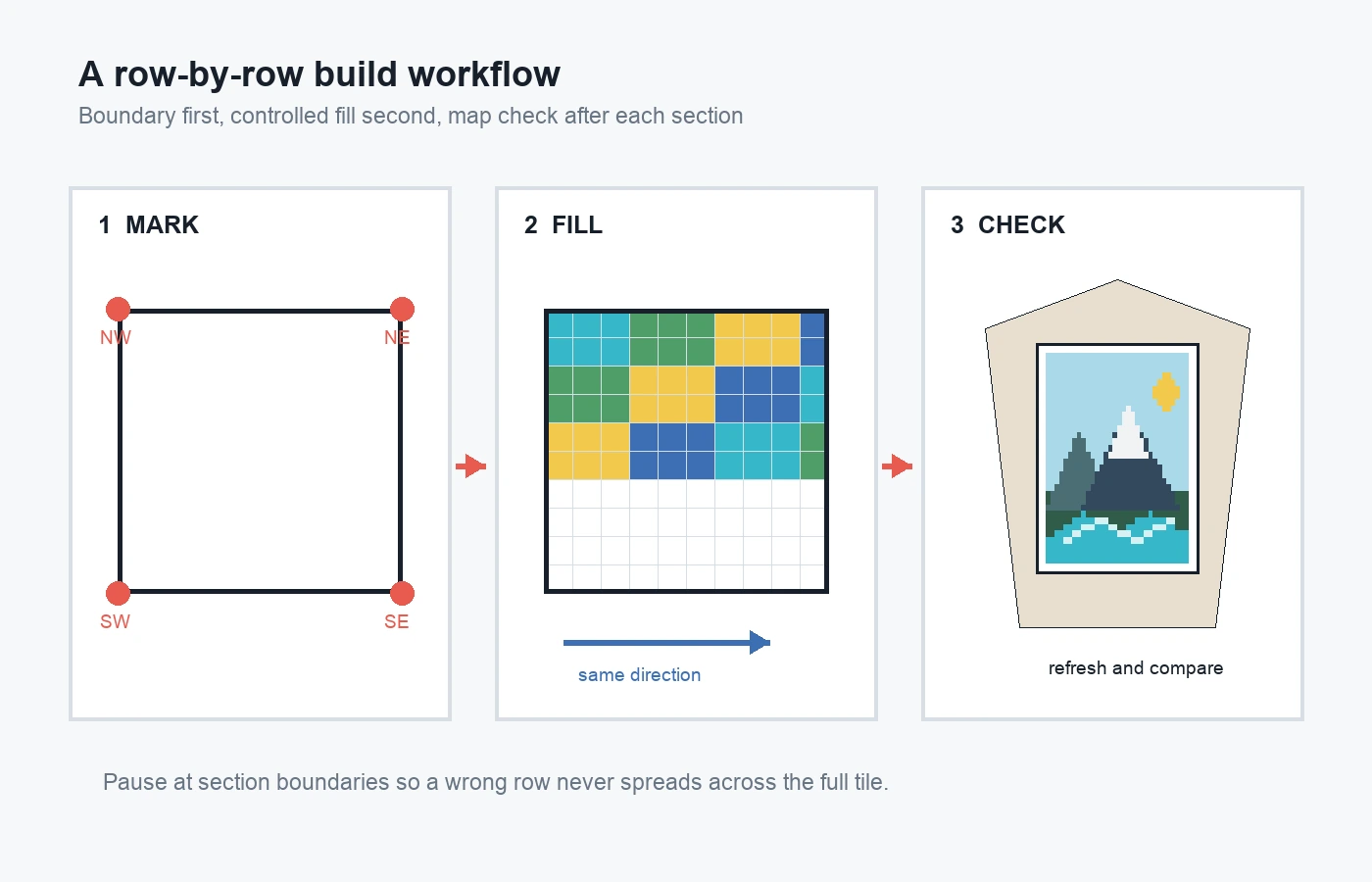 A row-by-row build workflow
Boundary first, controlled fill second, map check after each section

1 MARK

NW
NE
SW
SE

2 FILL

same direction

3 CHECK

refresh and compare

Pause at section boundaries so a wrong row never spreads across the full tile.